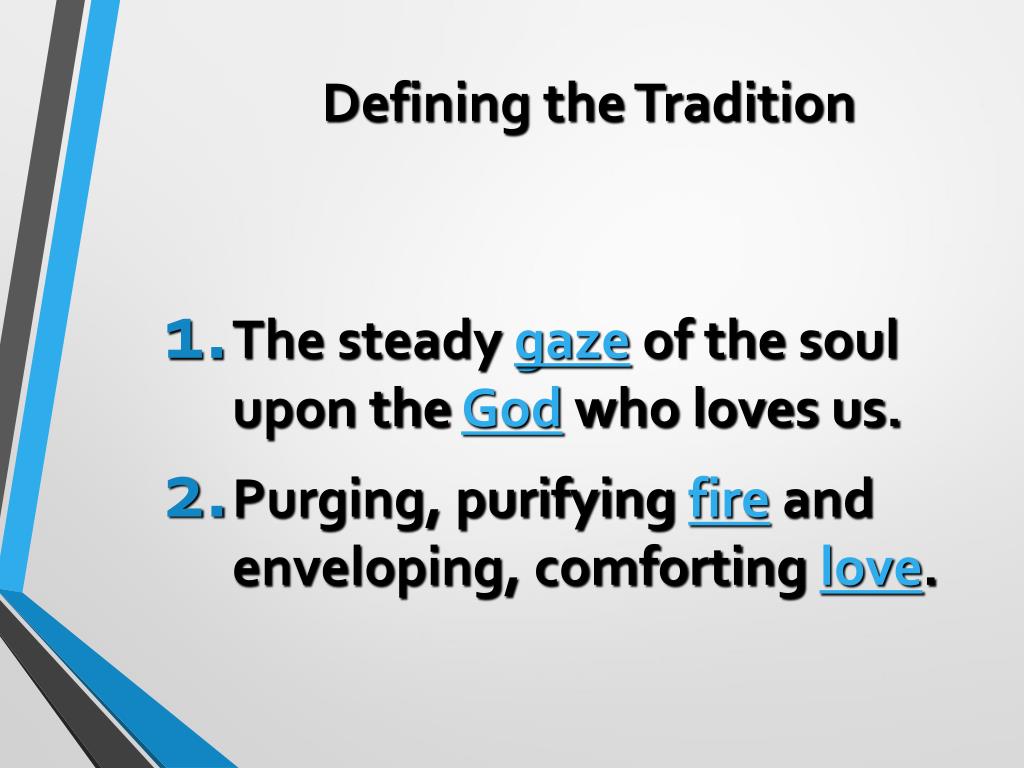 Defining the Tradition

1. The steady gaze of the soul upon the God who loves us.
2. Purging, purifying fire and enveloping, comforting love.